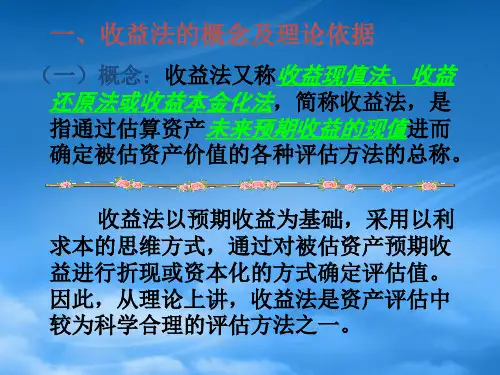 一、收益法的概念及理论依据

（一）概念：收益法又称收益现值法、收益还原法或收益本金化法，简称收益法，是指通过估算资产未来预期收益的现值进而确定被估资产价值的各种评估方法的总称。

收益法以预期收益为基础，采用以利求本的思维方式，通过对被估资产预期收益进行折现或资本化的方式确定评估值。因此，从理论上讲，收益法是资产评估中较为科学合理的评估方法之一。